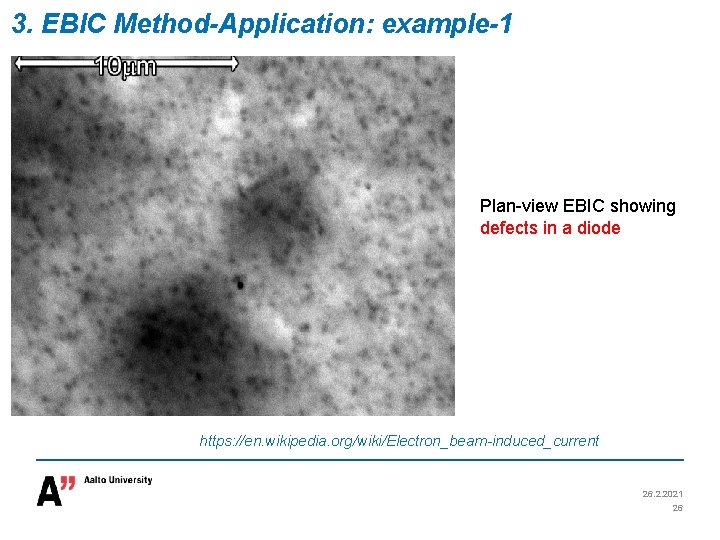 3. EBIC Method-Application: example-1

10µm

Plan-view EBIC showing defects in a diode

https://en.wikipedia.org/wiki/Electron_beam-induced_current

A" Aalto University

26.2.2021
26